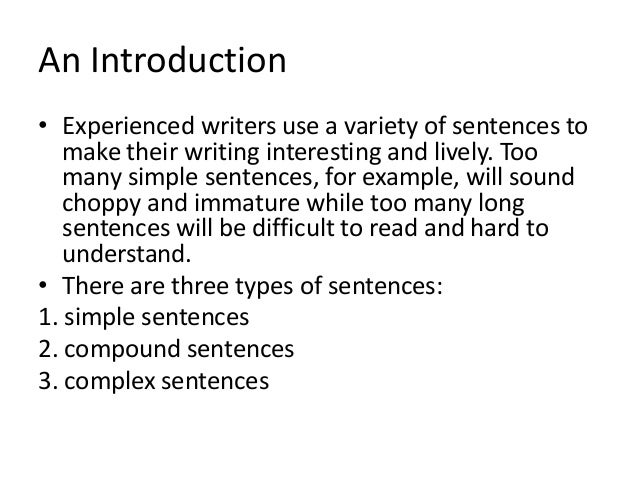 An Introduction

• Experienced writers use a variety of sentences to make their writing interesting and lively. Too many simple sentences, for example, will sound choppy and immature while too many long sentences will be difficult to read and hard to understand.
• There are three types of sentences:
1. simple sentences
2. compound sentences
3. complex sentences